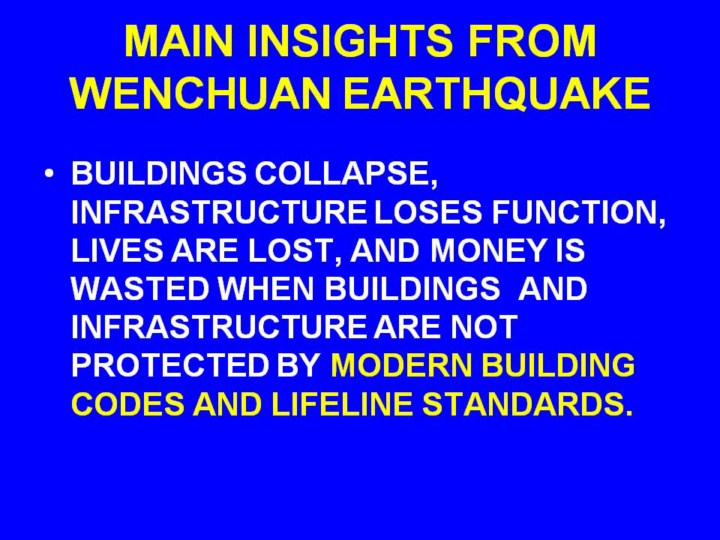 MAIN INSIGHTS FROM WENCHUAN EARTHQUAKE

• BUILDINGS COLLAPSE, INFRASTRUCTURE LOSES FUNCTION, LIVES ARE LOST, AND MONEY IS WASTED WHEN BUILDINGS AND INFRASTRUCTURE ARE NOT PROTECTED BY MODERN BUILDING CODES AND LIFELINE STANDARDS.